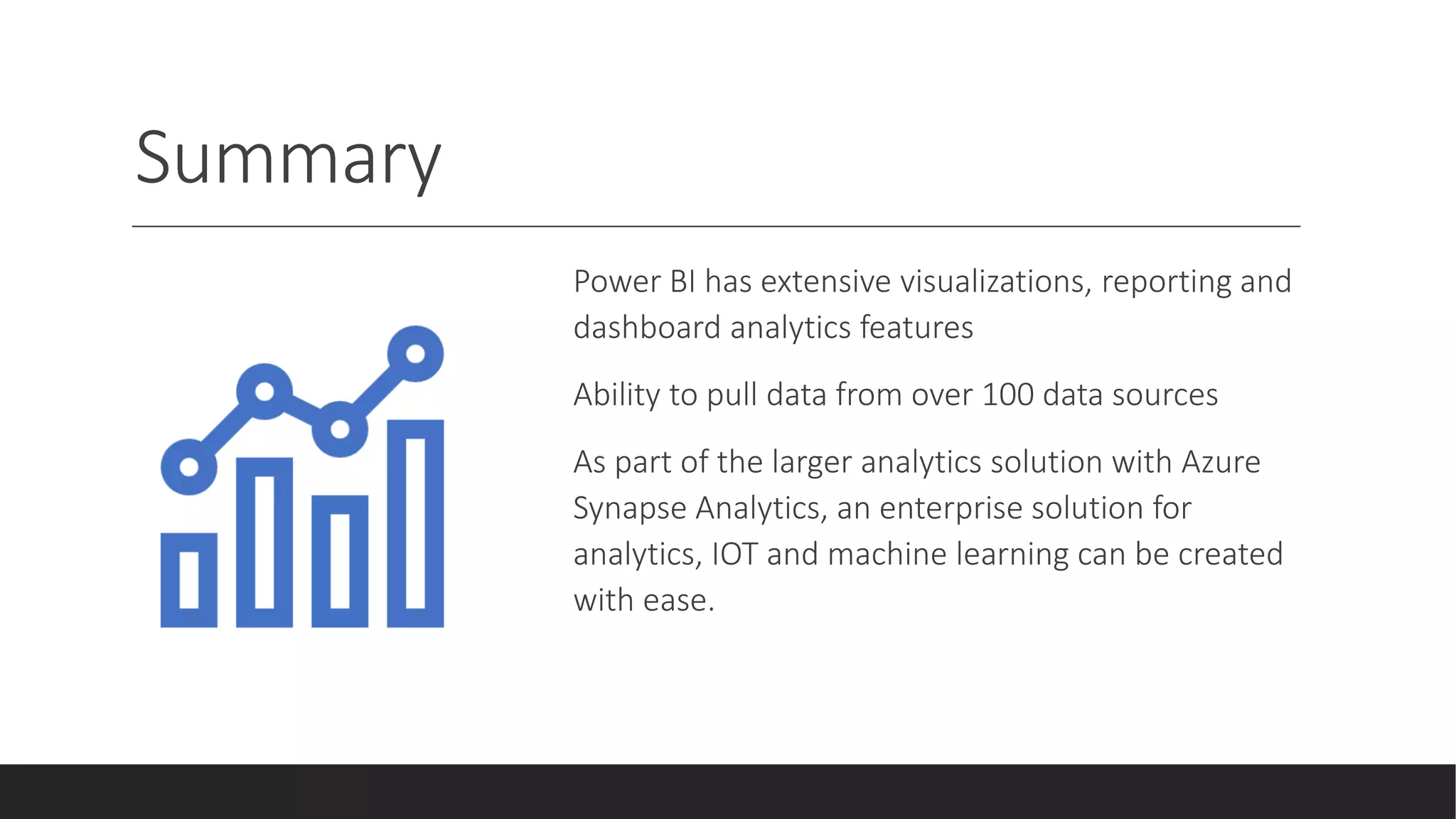 Summary

Power BI has extensive visualizations, reporting and dashboard analytics features

Ability to pull data from over 100 data sources

As part of the larger analytics solution with Azure Synapse Analytics, an enterprise solution for analytics, IOT and machine learning can be created with ease.